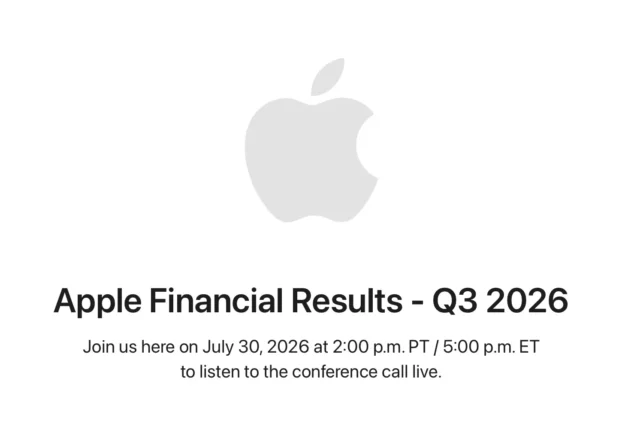 Apple Financial Results - Q3 2026

Join us here on July 30, 2026 at 2:00 p.m. PT / 5:00 p.m. ET to listen to the conference call live.